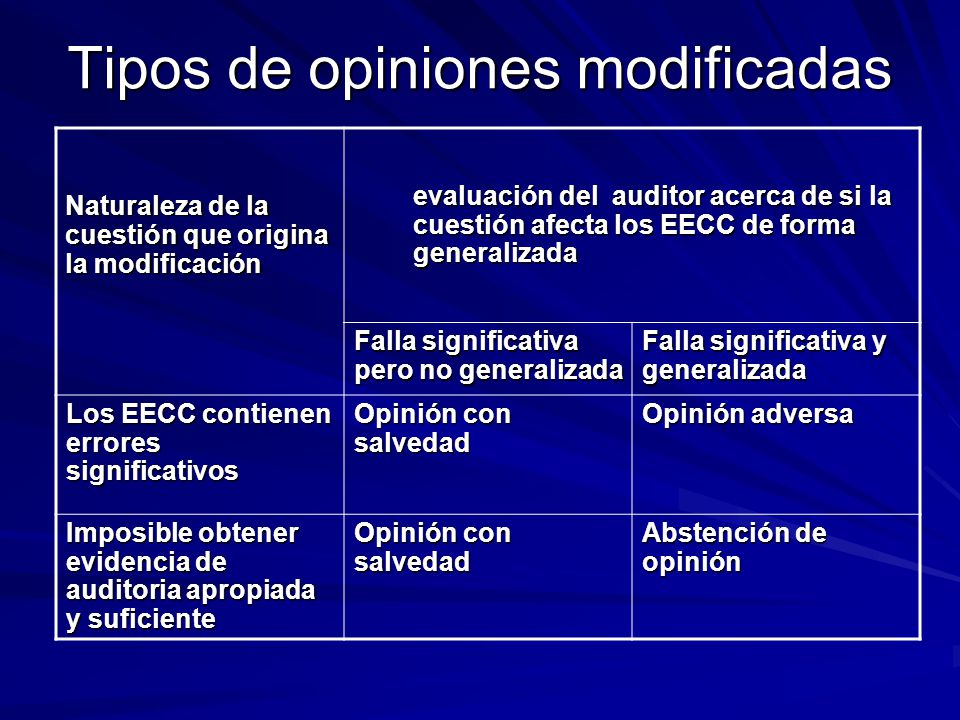 Tipos de opiniones modificadas

| Naturaleza de la cuestión que origina la modificación | evaluación del auditor acerca de si la cuestión afecta los EECC de forma generalizada | |
|---|---|---|
| | Falla significativa pero no generalizada | Falla significativa y generalizada |
| Los EECC contienen errores significativos | Opinión con salvedad | Opinión adversa |
| Imposible obtener evidencia de auditoria apropiada y suficiente | Opinión con salvedad | Abstención de opinión |